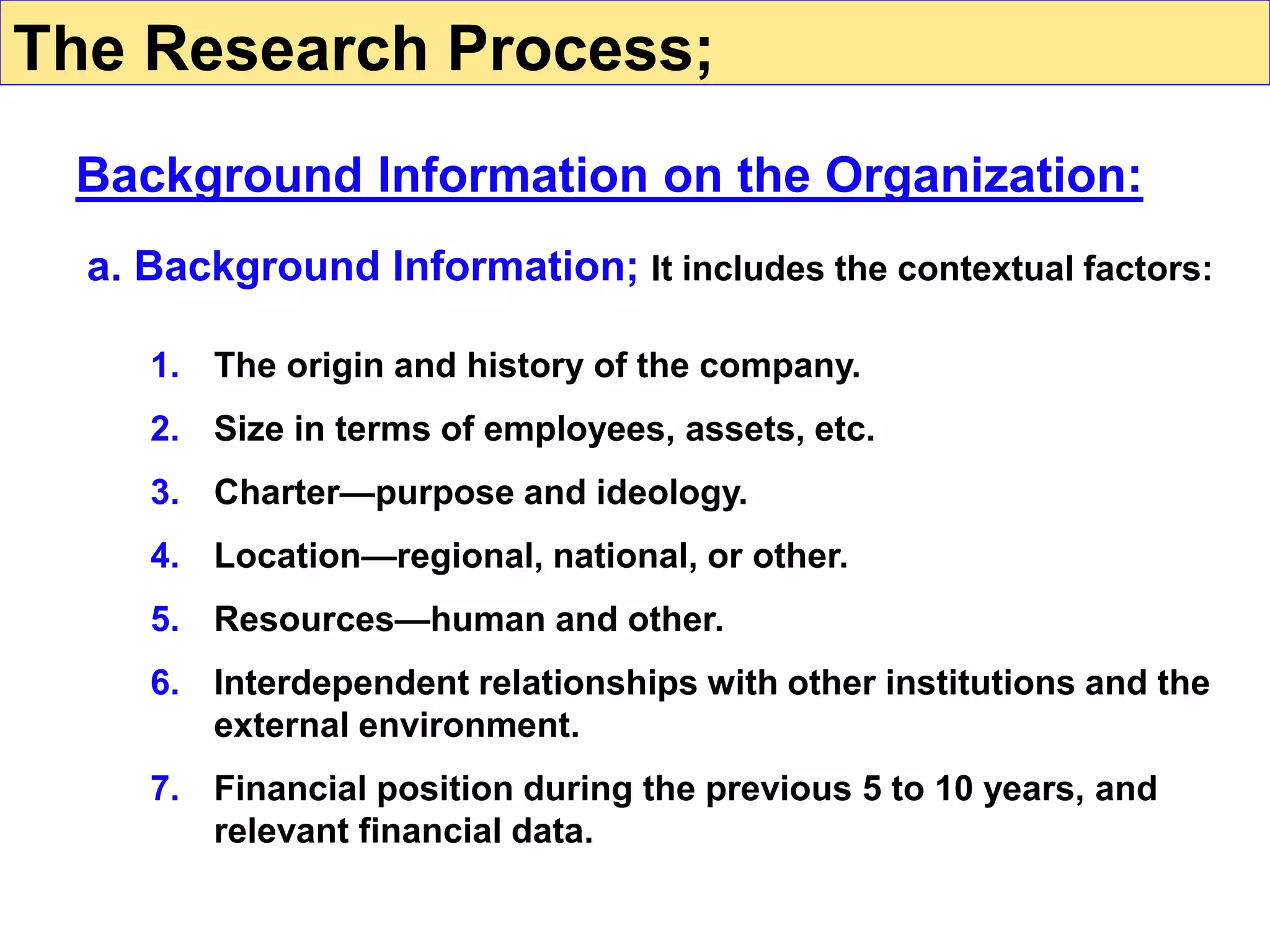 The Research Process;

Background Information on the Organization:

a. Background Information; It includes the contextual factors:

1. The origin and history of the company.
2. Size in terms of employees, assets, etc.
3. Charter—purpose and ideology.
4. Location—regional, national, or other.
5. Resources—human and other.
6. Interdependent relationships with other institutions and the external environment.
7. Financial position during the previous 5 to 10 years, and relevant financial data.